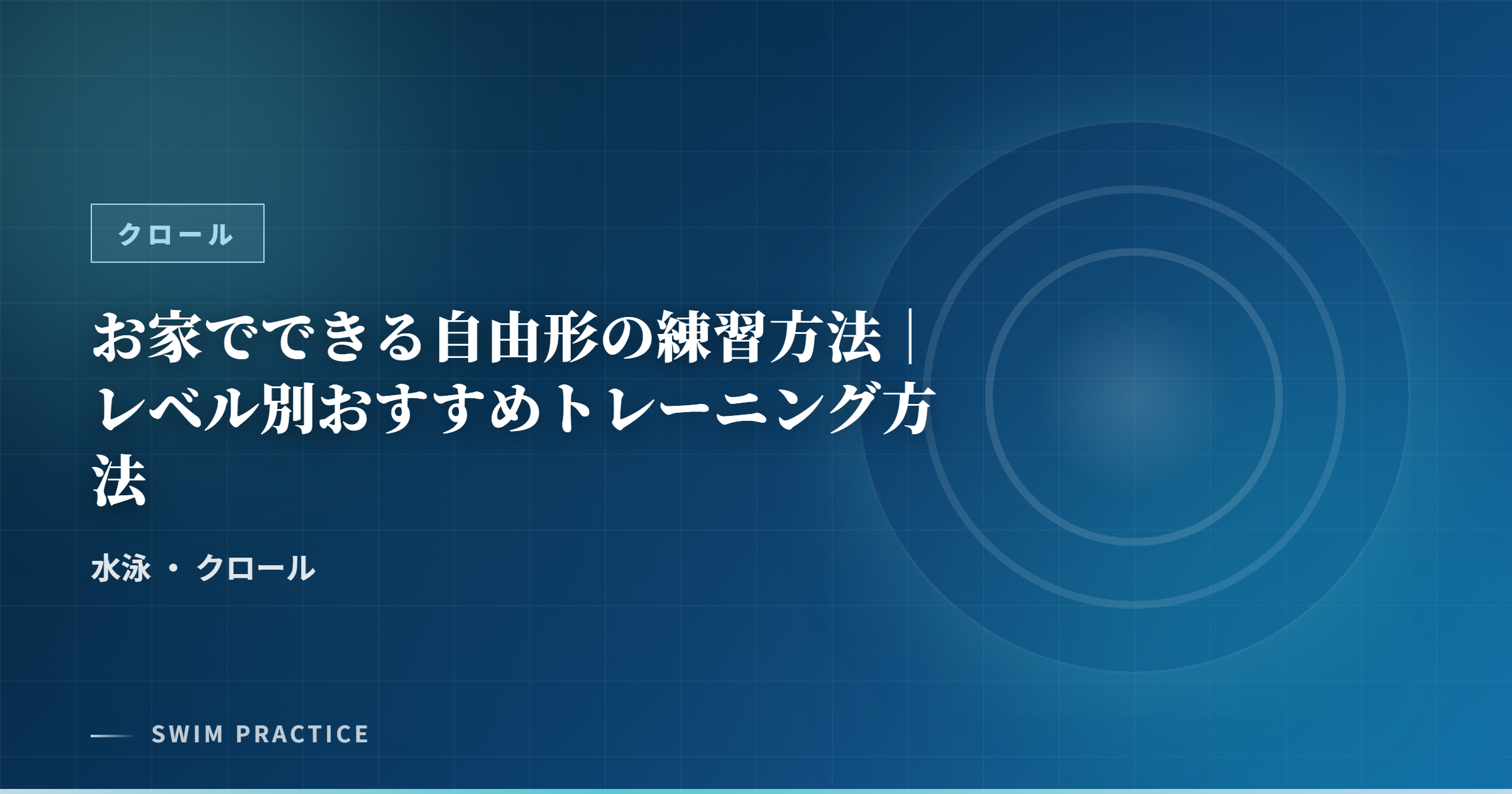 クロール

お家でできる自由形の練習方法｜レベル別おすすめトレーニング方法

水泳 ・ クロール

SWIM PRACTICE